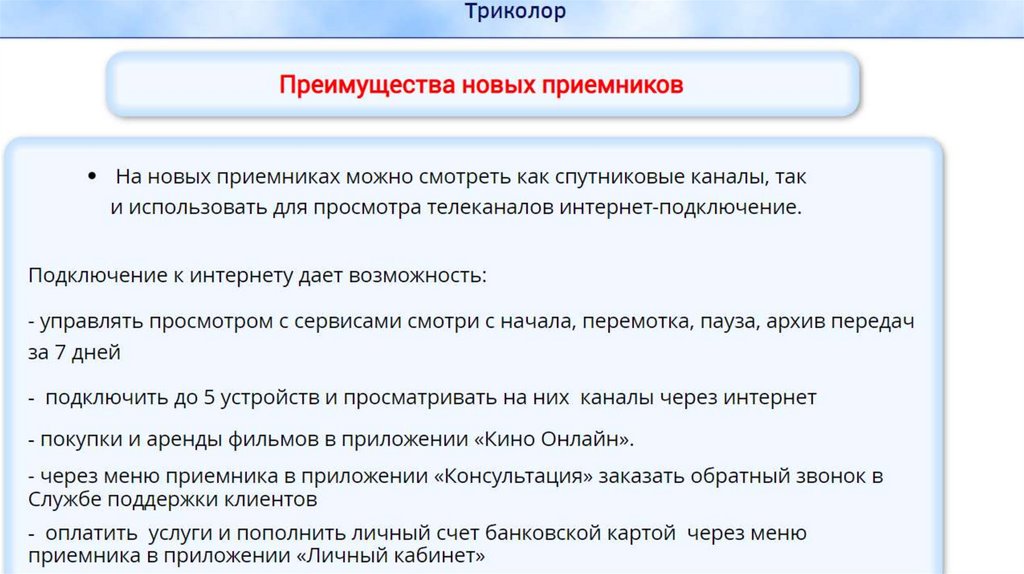 Триколор

Преимущества новых приемников

• На новых приемниках можно смотреть как спутниковые каналы, так и использовать для просмотра телеканалов интернет-подключение.

Подключение к интернету дает возможность:

- управлять просмотром с сервисами смотри с начала, перемотка, пауза, архив передач за 7 дней

- подключить до 5 устройств и просматривать на них каналы через интернет

- покупки и аренды фильмов в приложении «Кино Онлайн».

- через меню приемника в приложении «Консультация» заказать обратный звонок в Службе поддержки клиентов

- оплатить услуги и пополнить личный счет банковской картой через меню приемника в приложении «Личный кабинет»